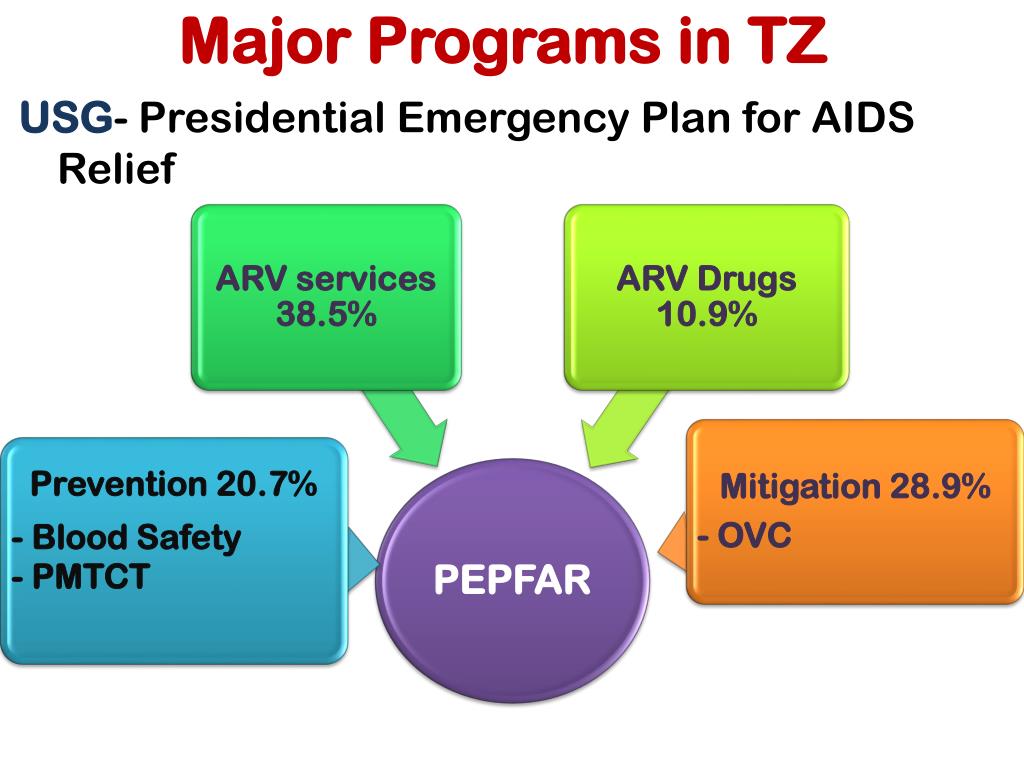 Major Programs in TZ

USG- Presidential Emergency Plan for AIDS Relief

ARV services 38.5%

ARV Drugs 10.9%

Prevention 20.7%
- Blood Safety
- PMTCT

PEPFAR

Mitigation 28.9%
- OVC